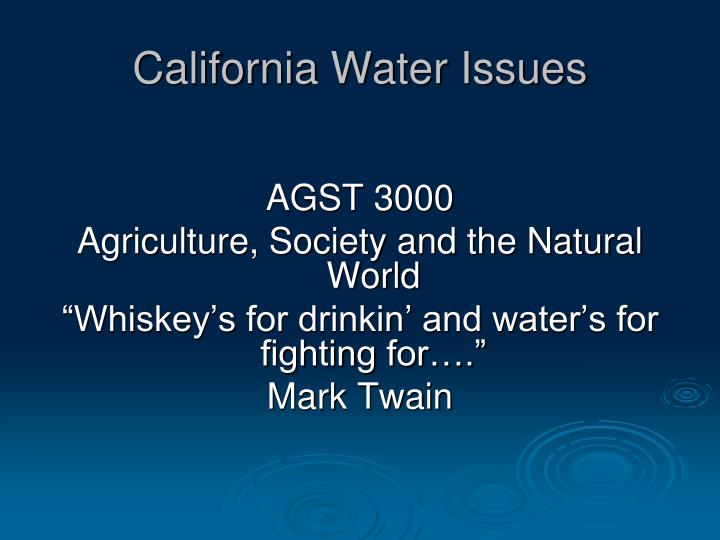 California Water Issues

AGST 3000
Agriculture, Society and the Natural World
“Whiskey’s for drinkin’ and water’s for fighting for….”
Mark Twain